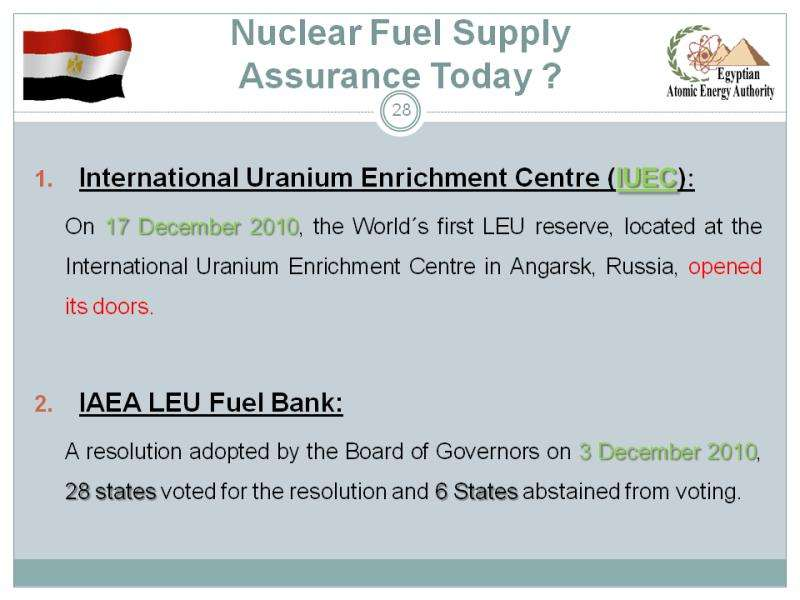 Nuclear Fuel Supply Assurance Today ?

Egyptian Atomic Energy Authority

28

1. International Uranium Enrichment Centre (IUEC):

On 17 December 2010, the World´s first LEU reserve, located at the International Uranium Enrichment Centre in Angarsk, Russia, opened its doors.

2. IAEA LEU Fuel Bank:

A resolution adopted by the Board of Governors on 3 December 2010, 28 states voted for the resolution and 6 States abstained from voting.